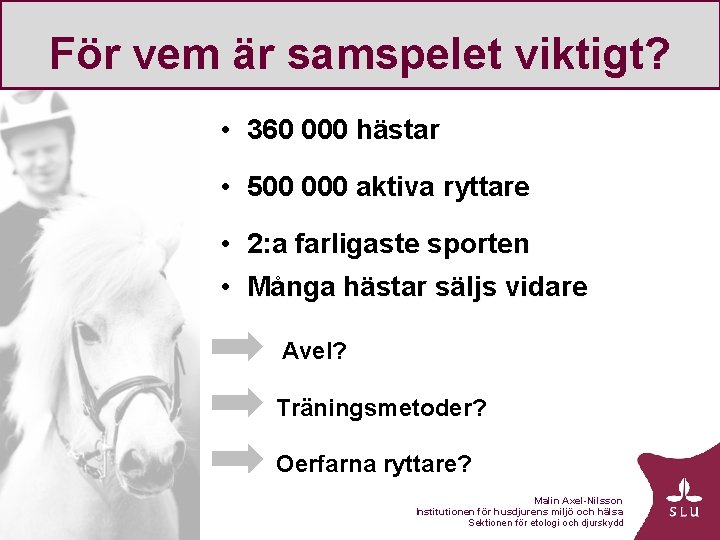 För vem är samspelet viktigt?

• 360 000 hästar
• 500 000 aktiva ryttare
• 2:a farligaste sporten
• Många hästar säljs vidare

Avel?

Träningsmetoder?

Oerfarna ryttare?

Malin Axel-Nilsson
Institutionen för husdjurens miljö och hälsa
Sektionen för etologi och djurskydd

SLU